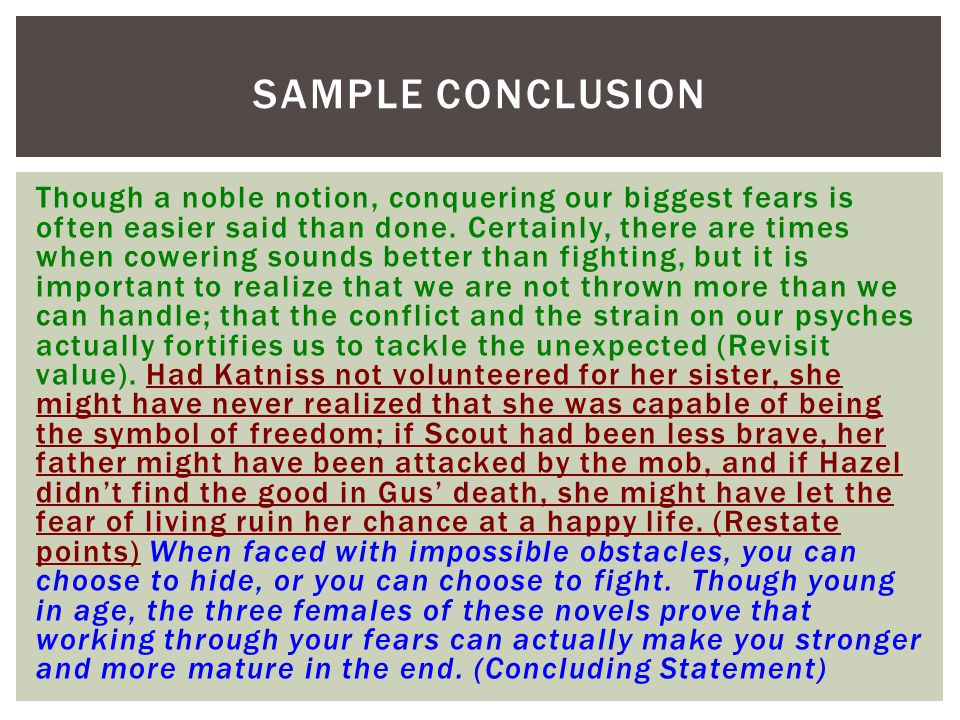 SAMPLE CONCLUSION

Though a noble notion, conquering our biggest fears is often easier said than done. Certainly, there are times when cowering sounds better than fighting, but it is important to realize that we are not thrown more than we can handle; that the conflict and the strain on our psyches actually fortifies us to tackle the unexpected (Revisit value). Had Katniss not volunteered for her sister, she might have never realized that she was capable of being the symbol of freedom; if Scout had been less brave, her father might have been attacked by the mob, and if Hazel didn't find the good in Gus' death, she might have let the fear of living ruin her chance at a happy life. (Restate points) When faced with impossible obstacles, you can choose to hide, or you can choose to fight. Though young in age, the three females of these novels prove that working through your fears can actually make you stronger and more mature in the end. (Concluding Statement)